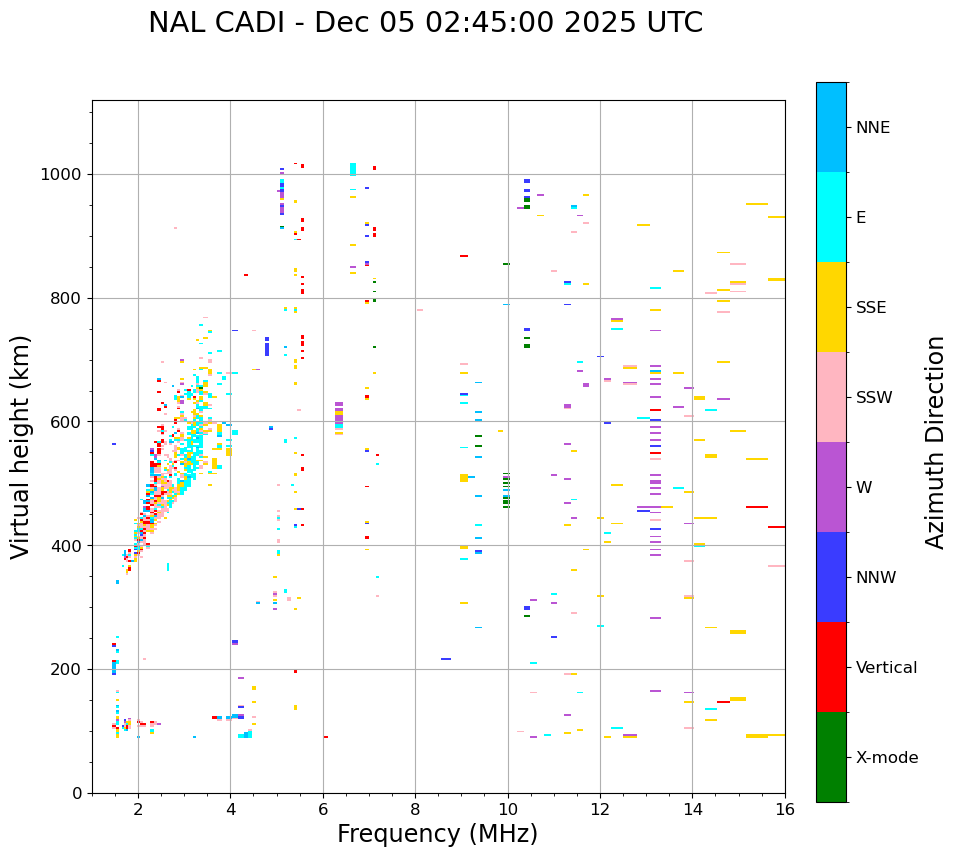 NAL CADI - Dec 05 02:45:00 2025 UTC

Virtual height (km)

1000
800
600
400
200
0

2
4
6
8
10
12
14
16

Frequency (MHz)

NNE
E
SSE
SSW
W
NNW
Vertical
X-mode

Azimuth Direction